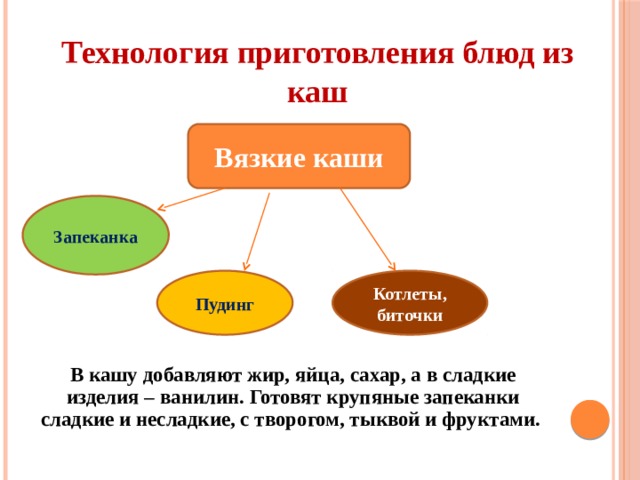 Технология приготовления блюд из каш

Вязкие каши

Запеканка

Пудинг

Котлеты, биточки

В кашу добавляют жир, яйца, сахар, а в сладкие изделия – ванилин. Готовят крупяные запеканки сладкие и несладкие, с творогом, тыквой и фруктами.